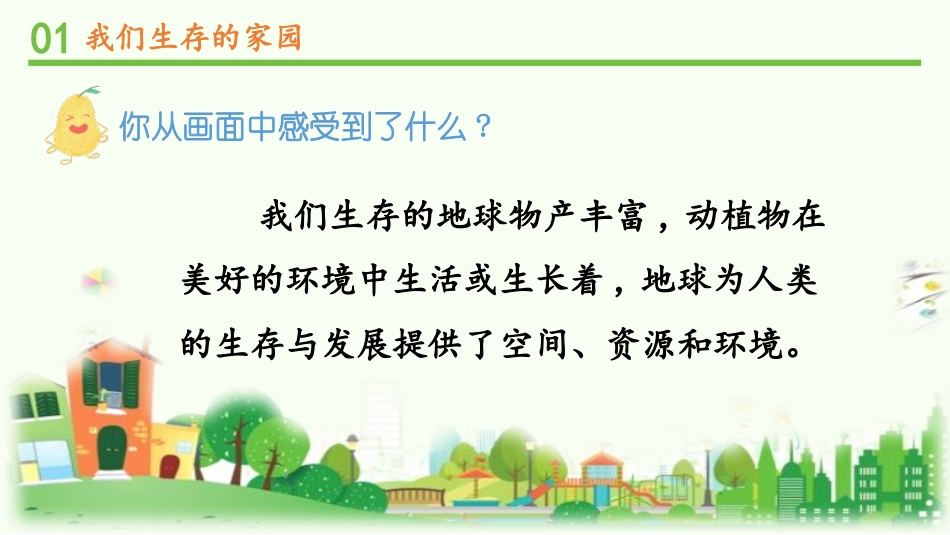 01 我们生存的家园

你从画面中感受到了什么？

我们生存的地球物产丰富，动植物在美好的环境中生活或生长着，地球为人类的生存与发展提供了空间、资源和环境。